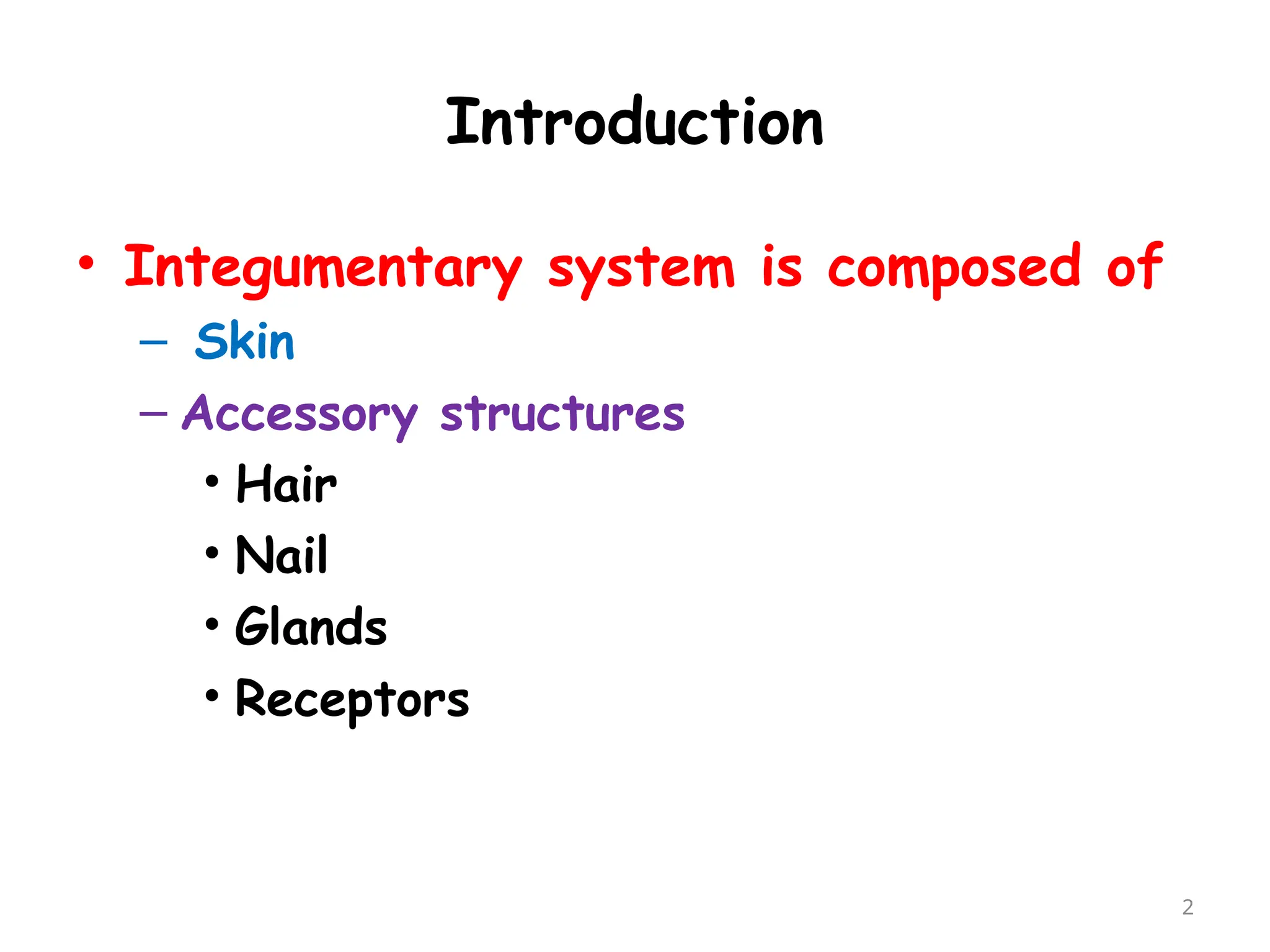 Introduction

• Integumentary system is composed of
– Skin
– Accessory structures
• Hair
• Nail
• Glands
• Receptors

2